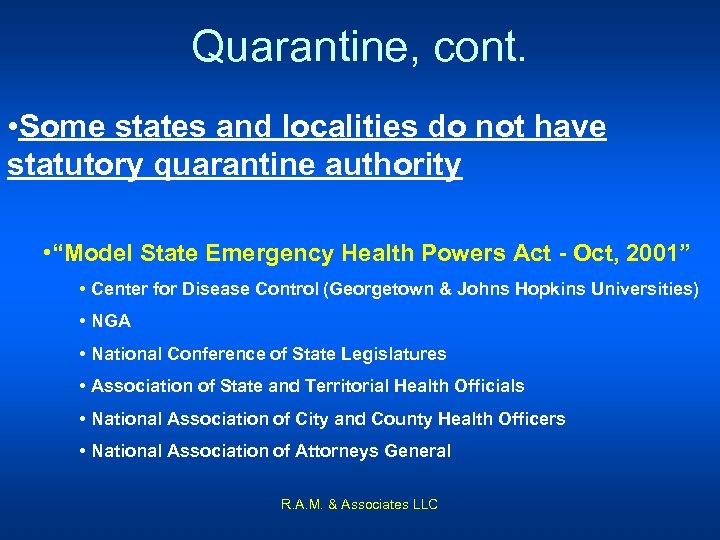 Quarantine, cont.

•Some states and localities do not have statutory quarantine authority

•“Model State Emergency Health Powers Act - Oct, 2001”

• Center for Disease Control (Georgetown & Johns Hopkins Universities)

• NGA

• National Conference of State Legislatures

• Association of State and Territorial Health Officials

• National Association of City and County Health Officers

• National Association of Attorneys General

R.A.M. & Associates LLC